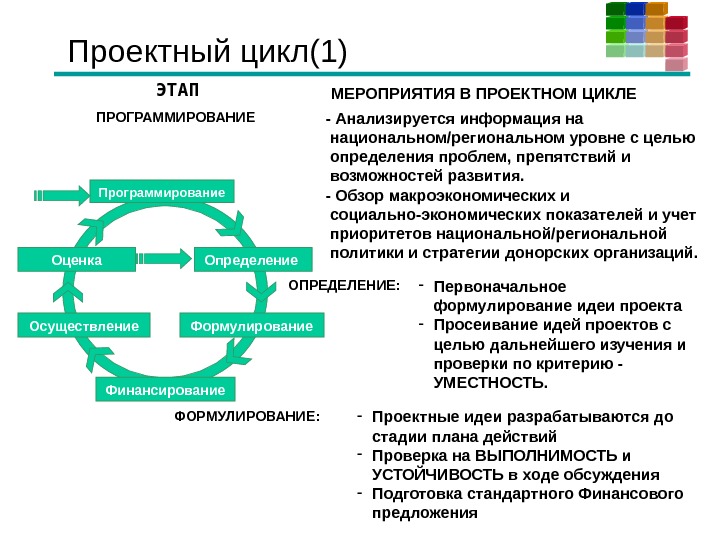 Проектный цикл(1)

ЭТАП

МЕРОПРИЯТИЯ В ПРОЕКТНОМ ЦИКЛЕ

ПРОГРАММИРОВАНИЕ

- Анализируется информация на национальном/региональном уровне с целью определения проблем, препятствий и возможностей развития.
- Обзор макроэкономических и социально-экономических показателей и учет приоритетов национальной/региональной политики и стратегии донорских организаций.

Программирование
Оценка
Определение
Осуществление
Формулирование
Финансирование

ОПРЕДЕЛЕНИЕ:

- Первоначальное формулирование идеи проекта
- Просеивание идей проектов с целью дальнейшего изучения и проверки по критерию - УМЕСТНОСТЬ.

ФОРМУЛИРОВАНИЕ:

- Проектные идеи разрабатываются до стадии плана действий
- Проверка на ВЫПОЛНИМОСТЬ и УСТОЙЧИВОСТЬ в ходе обсуждения
- Подготовка стандартного Финансового предложения